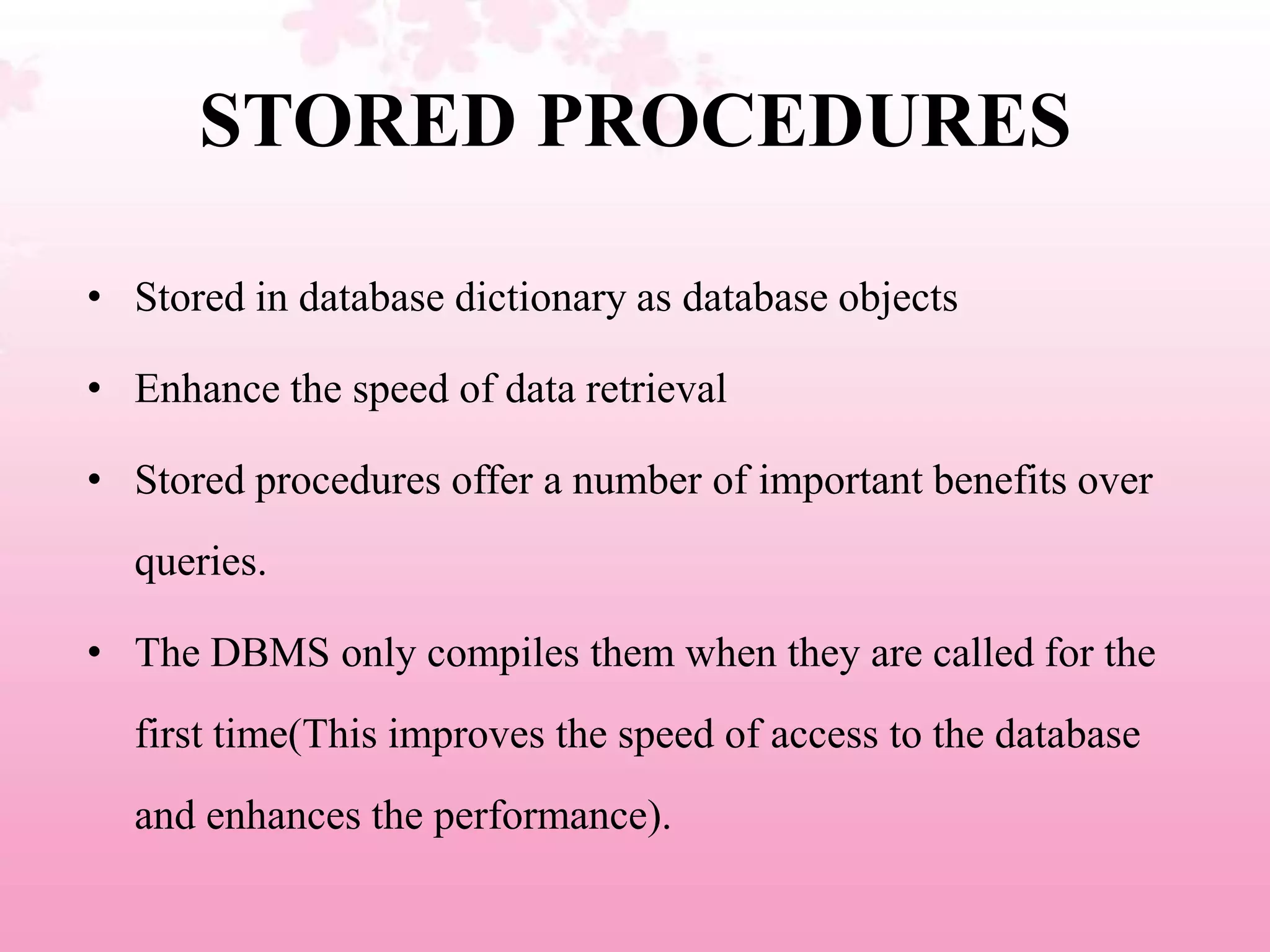 STORED PROCEDURES

• Stored in database dictionary as database objects

• Enhance the speed of data retrieval

• Stored procedures offer a number of important benefits over queries.

• The DBMS only compiles them when they are called for the first time(This improves the speed of access to the database and enhances the performance).